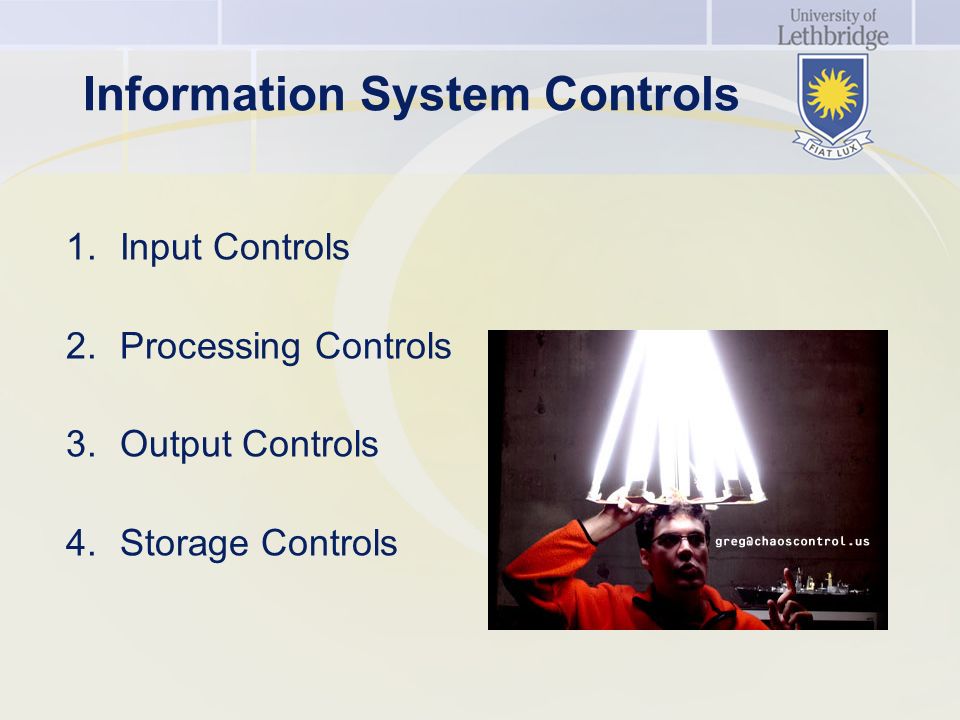 University of Lethbridge

FIAT LUX

Information System Controls

1. Input Controls

2. Processing Controls

3. Output Controls

4. Storage Controls

greg@chaoscontrol.us